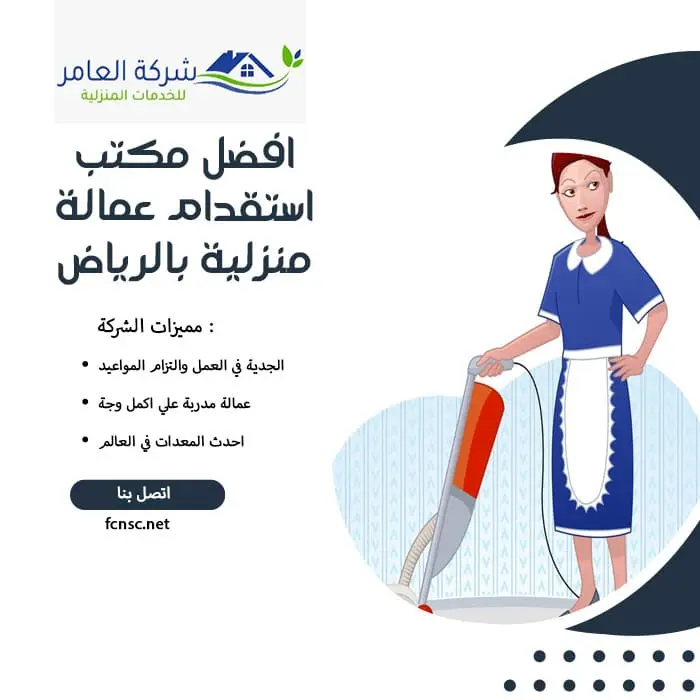 شركة العامر
للخدمات المنزلية

افضل مكتب استقدام عمالة منزلية بالرياض

مميزات الشركة :

• الجدية في العمل والتزام المواعيد
• عمالة مدربة علي اكمل وجة
• احدث المعدات في العالم

اتصل بنا

fcnsc.net